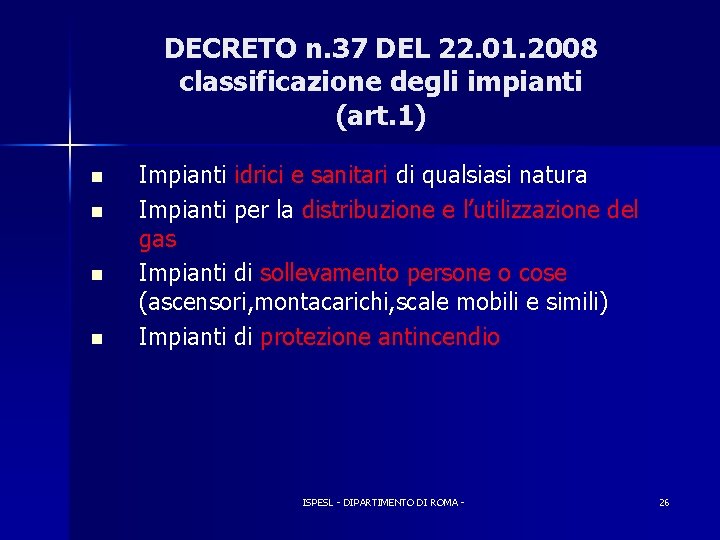 DECRETO n.37 DEL 22.01.2008
classificazione degli impianti
(art.1)

- Impianti idrici e sanitari di qualsiasi natura
- Impianti per la distribuzione e l'utilizzazione del gas
- Impianti di sollevamento persone o cose (ascensori,montacarichi,scale mobili e simili)
- Impianti di protezione antincendio

ISPESL - DIPARTIMENTO DI ROMA -

26